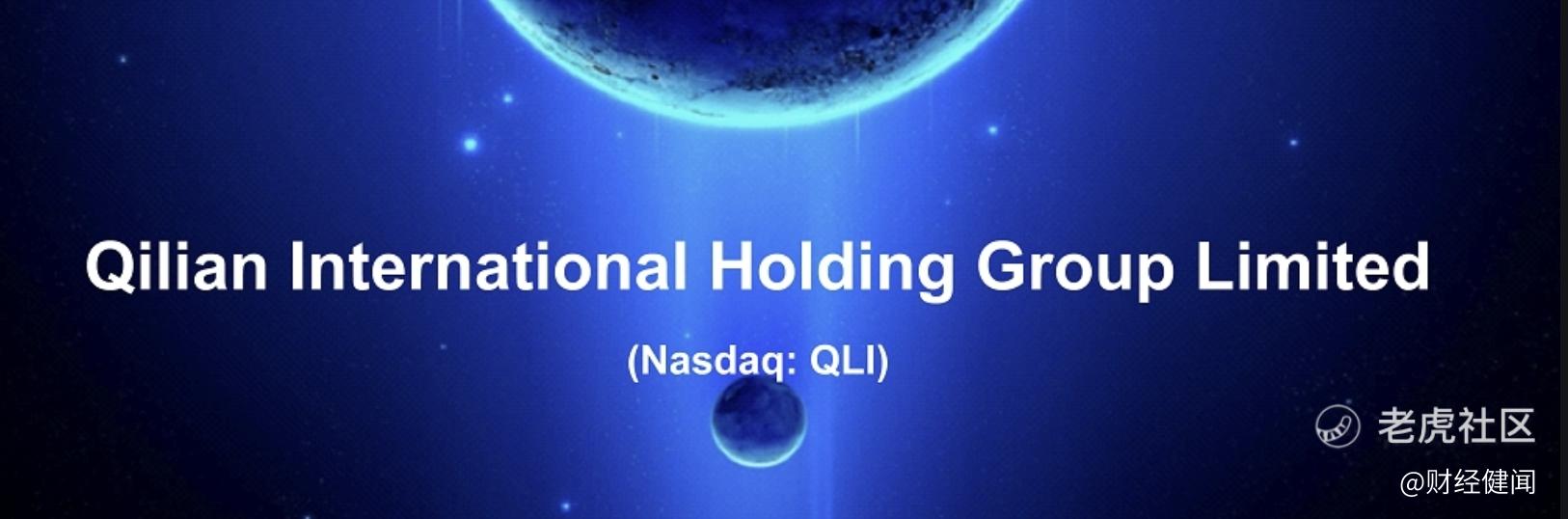 Qilian International Holding Group Limited

(Nasdaq: QLI)

老虎社区

@财经健闻